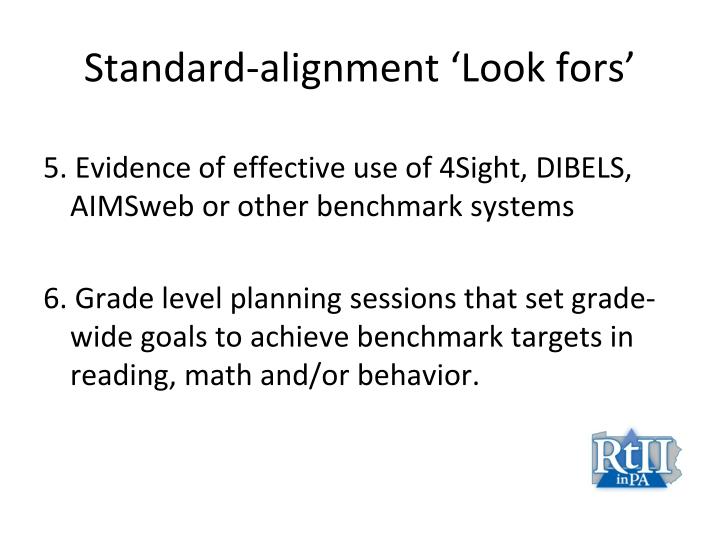 Standard-alignment ‘Look fors’

5. Evidence of effective use of 4Sight, DIBELS, AIMSweb or other benchmark systems

6. Grade level planning sessions that set grade-wide goals to achieve benchmark targets in reading, math and/or behavior.

RtII inPA